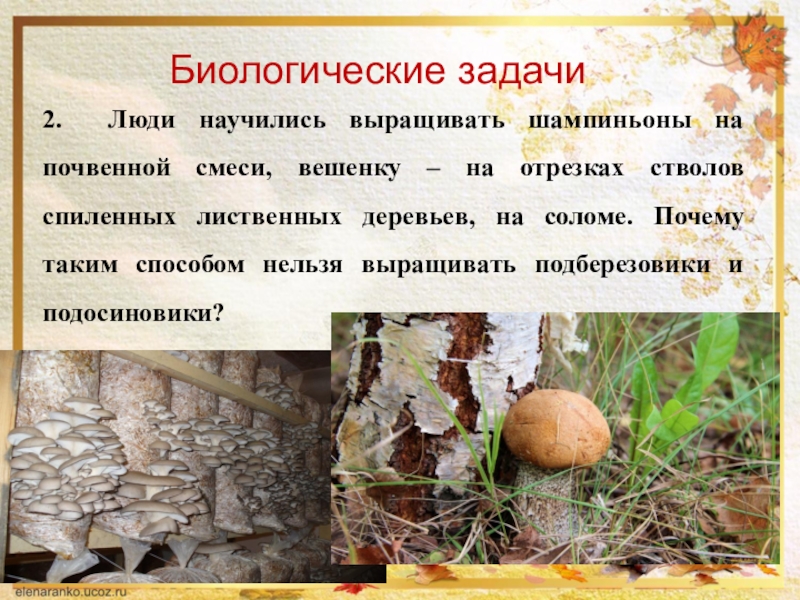 Биологические задачи

2. Люди научились выращивать шампиньоны на почвенной смеси, вешенку – на отрезках стволов спиленных лиственных деревьев, на соломе. Почему таким способом нельзя выращивать подберезовики и подосиновики?

elenaranko.ucoz.ru